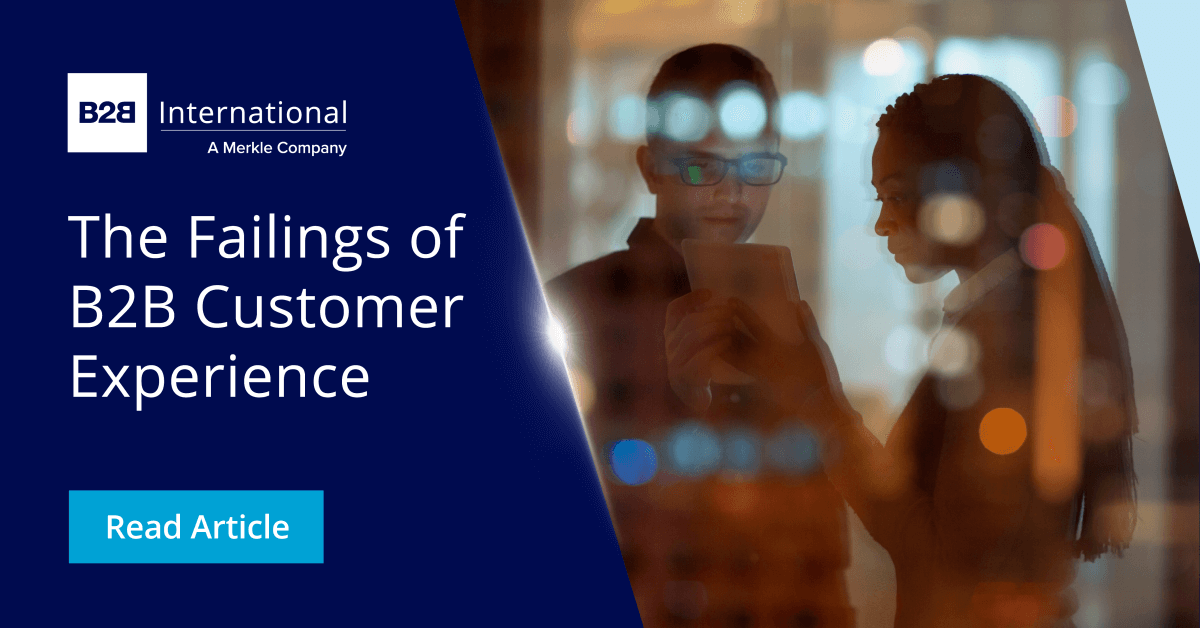 B2B International
A Merkle Company

The Failings of B2B Customer Experience

Read Article